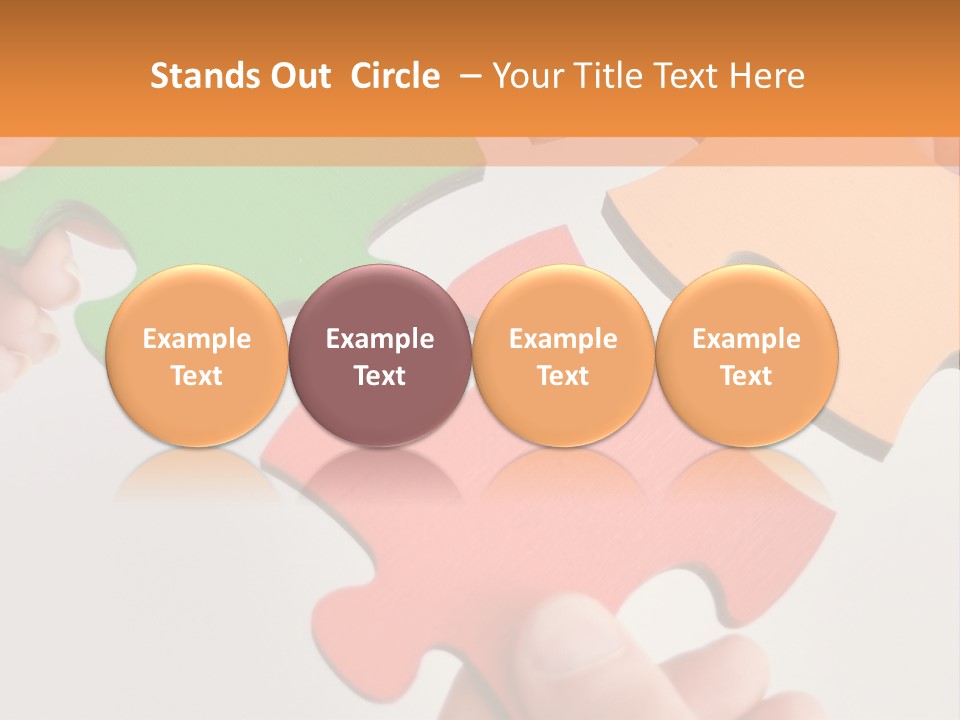 Stands Out Circle – Your Title Text Here

Example Text

Example Text

Example Text

Example Text